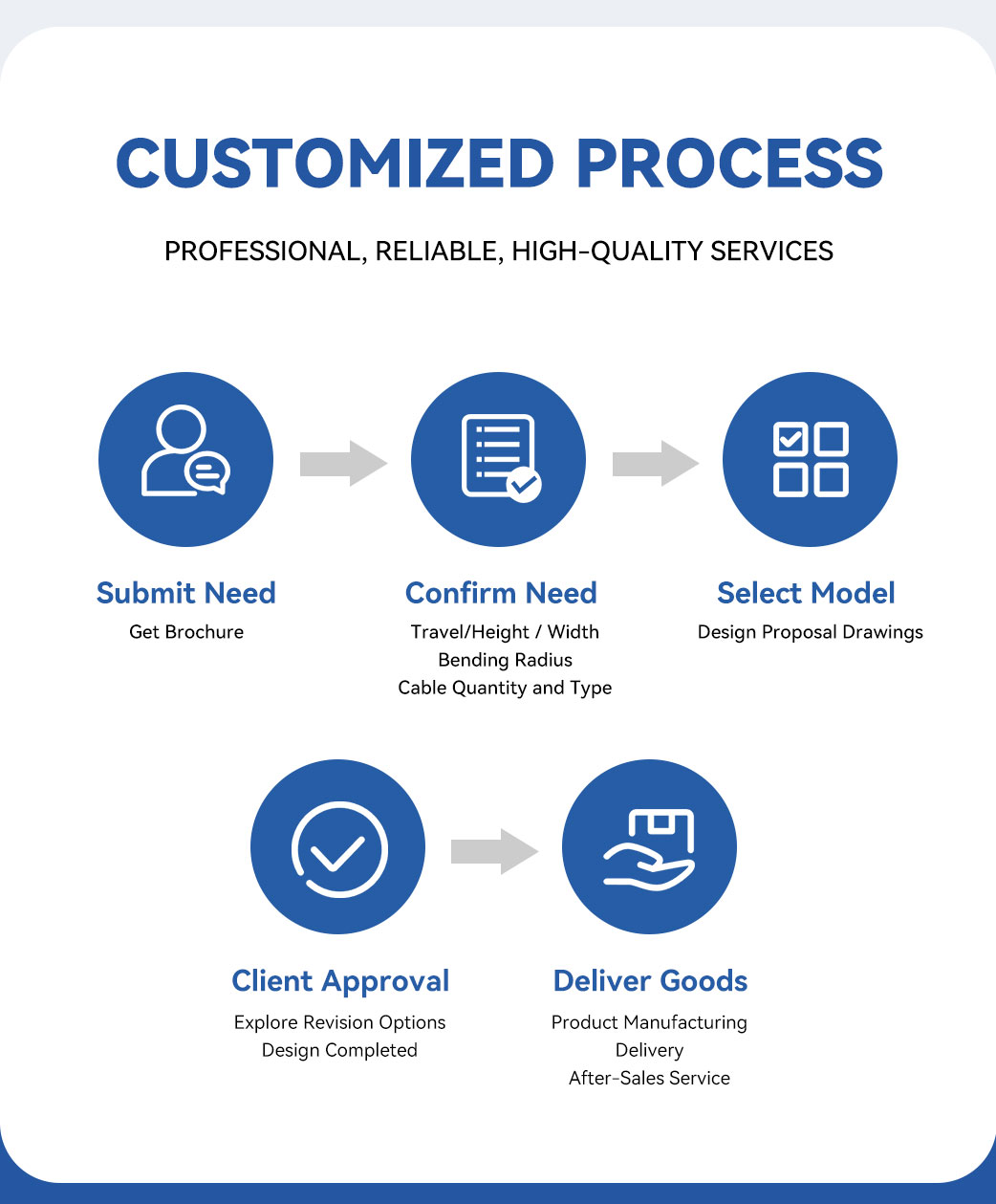 CUSTOMIZED PROCESS

PROFESSIONAL, RELIABLE, HIGH-QUALITY SERVICES

Submit Need
Get Brochure

Confirm Need
Travel/Height / Width
Bending Radius
Cable Quantity and Type

Select Model
Design Proposal Drawings

Client Approval
Explore Revision Options
Design Completed

Deliver Goods
Product Manufacturing
Delivery
After-Sales Service